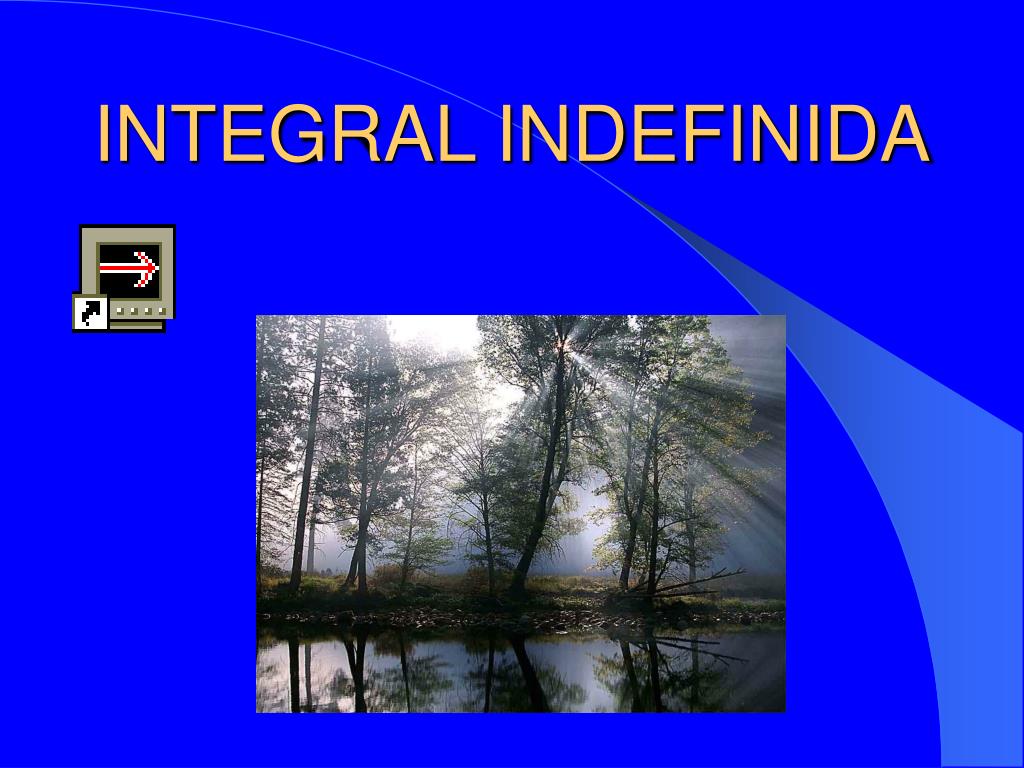 INTEGRAL INDEFINIDA